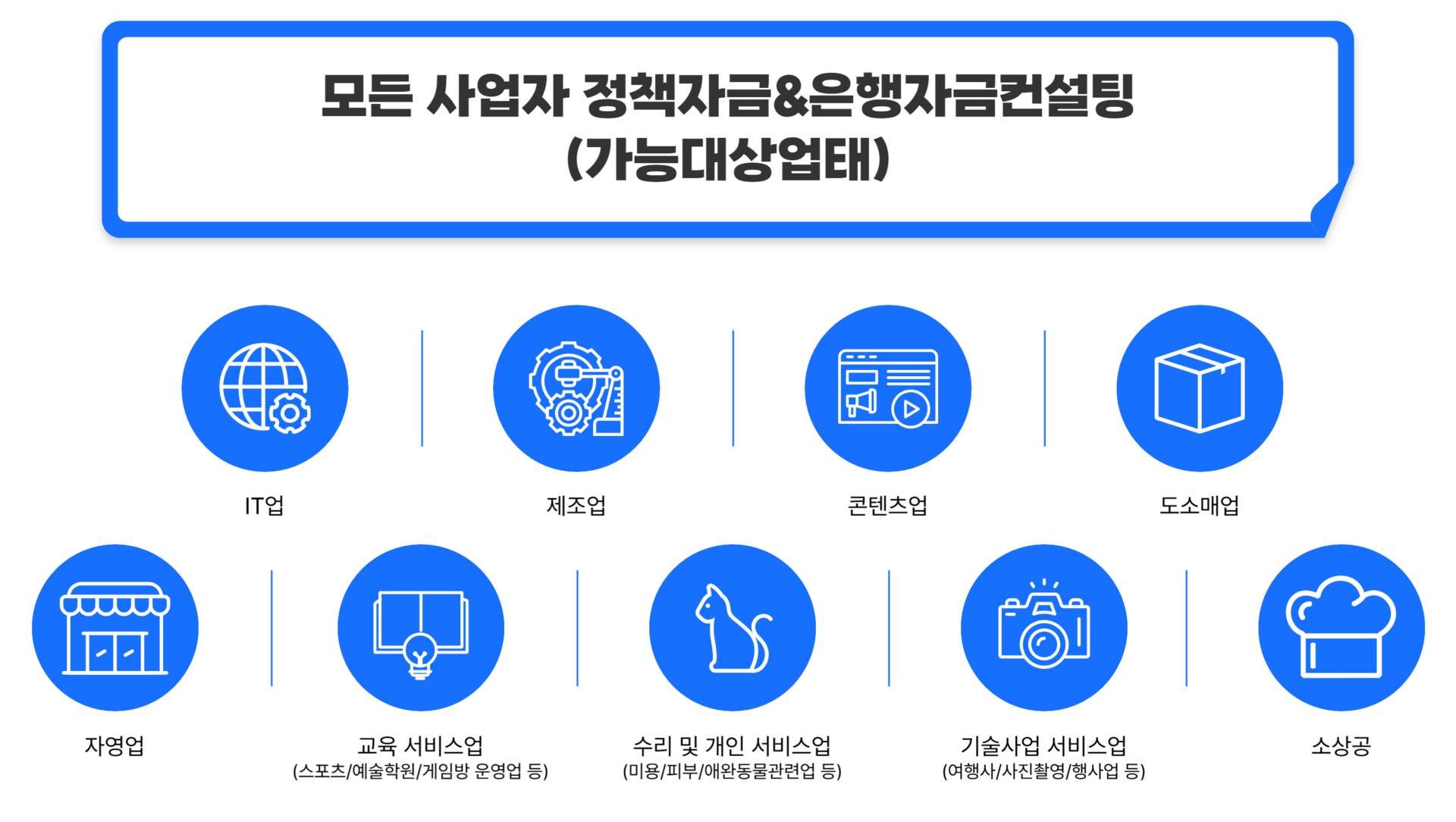 모든 사업자 정책자금&은행자금컨설팅
(가능대상업태)

IT업

제조업

콘텐츠업

도소매업

자영업

교육 서비스업
(스포츠/예술학원/게임방 운영업 등)

수리 및 개인 서비스업
(미용/피부/애완동물관련업 등)

기술사업 서비스업
(여행사/사진촬영/행사업 등)

소상공